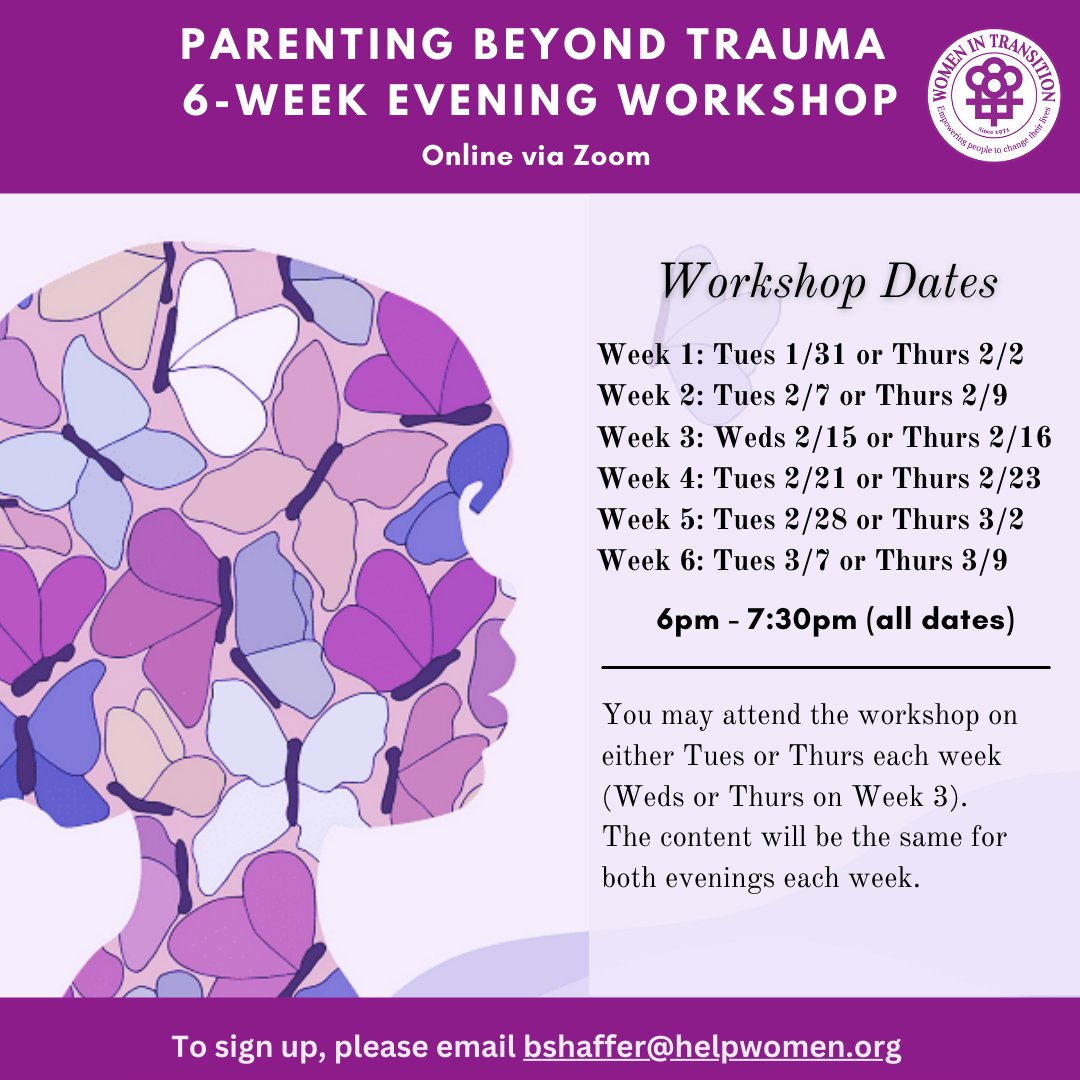 PARENTING BEYOND TRAUMA
6-WEEK EVENING WORKSHOP
Online via Zoom

WOMEN IN TRANSITION
Since 1971
Empowering people to change their lives

Workshop Dates

Week 1: Tues 1/31 or Thurs 2/2
Week 2: Tues 2/7 or Thurs 2/9
Week 3: Weds 2/15 or Thurs 2/16
Week 4: Tues 2/21 or Thurs 2/23
Week 5: Tues 2/28 or Thurs 3/2
Week 6: Tues 3/7 or Thurs 3/9

6pm - 7:30pm (all dates)

You may attend the workshop on either Tues or Thurs each week (Weds or Thurs on Week 3). The content will be the same for both evenings each week.

To sign up, please email bshaffer@helpwomen.org